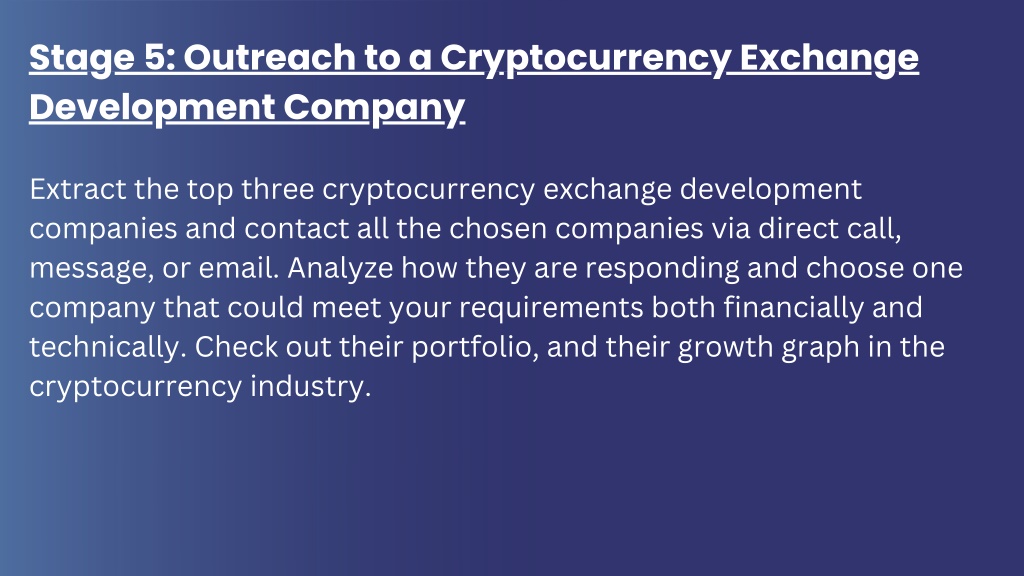 Stage 5: Outreach to a Cryptocurrency Exchange Development Company

Extract the top three cryptocurrency exchange development companies and contact all the chosen companies via direct call, message, or email. Analyze how they are responding and choose one company that could meet your requirements both financially and technically. Check out their portfolio, and their growth graph in the cryptocurrency industry.